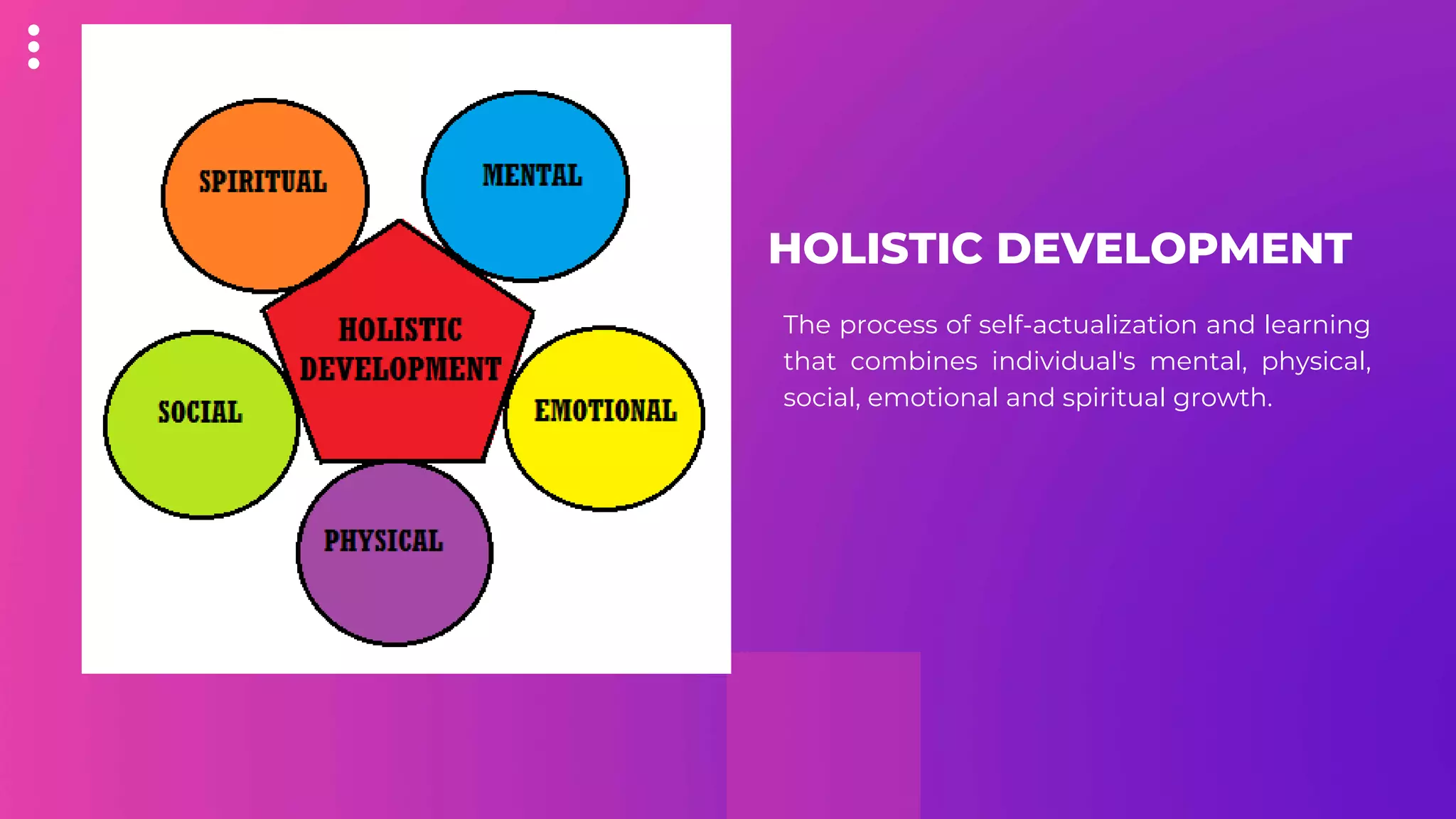 SPIRITUAL

MENTAL

HOLISTIC DEVELOPMENT

SOCIAL

EMOTIONAL

PHYSICAL

HOLISTIC DEVELOPMENT

The process of self-actualization and learning that combines individual's mental, physical, social, emotional and spiritual growth.